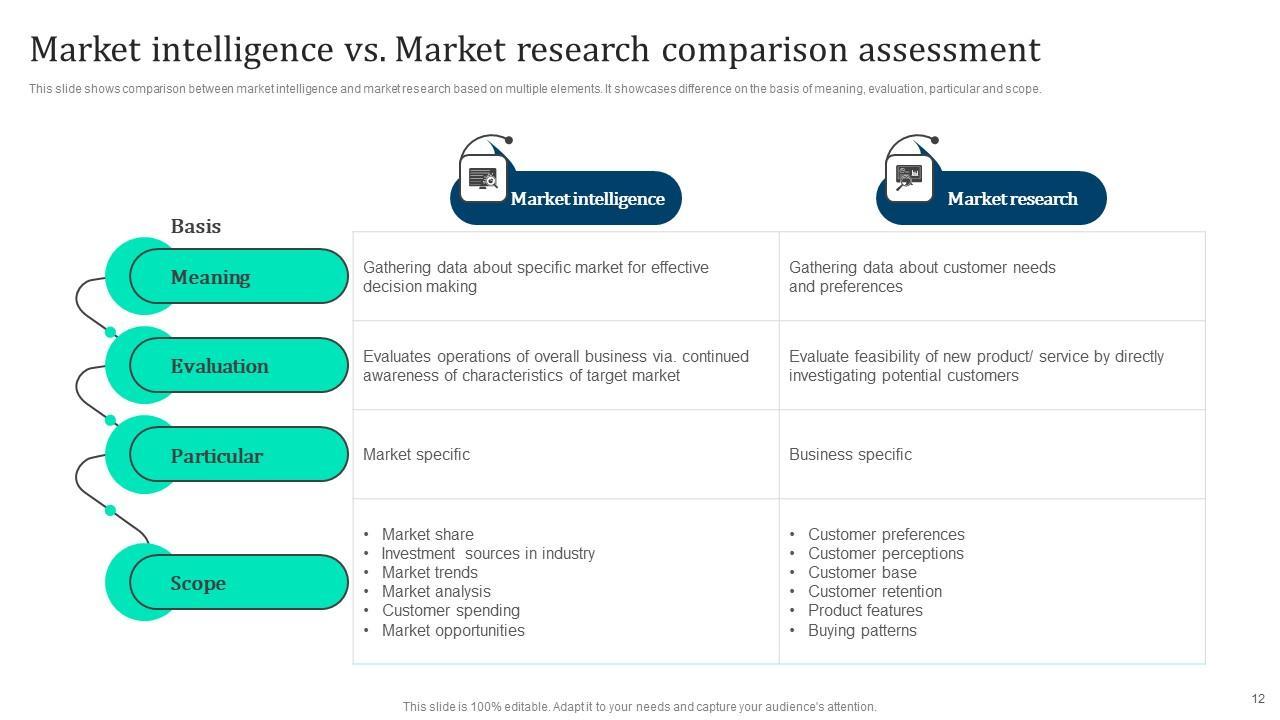 Market intelligence vs. Market research comparison assessment

This slide shows comparison between market intelligence and market research based on multiple elements. It showcases difference on the basis of meaning, evaluation, particular and scope.

| Basis | Market intelligence | Market research |
|---|---|---|
| Meaning | Gathering data about specific market for effective decision making | Gathering data about customer needs and preferences |
| Evaluation | Evaluates operations of overall business via. continued awareness of characteristics of target market | Evaluate feasibility of new product/ service by directly investigating potential customers |
| Particular | Market specific | Business specific |
| Scope | • Market share • Investment sources in industry • Market trends • Market analysis • Customer spending • Market opportunities | • Customer preferences • Customer perceptions • Customer base • Customer retention • Product features • Buying patterns |

This slide is 100% editable. Adapt it to your needs and capture your audience's attention.

12